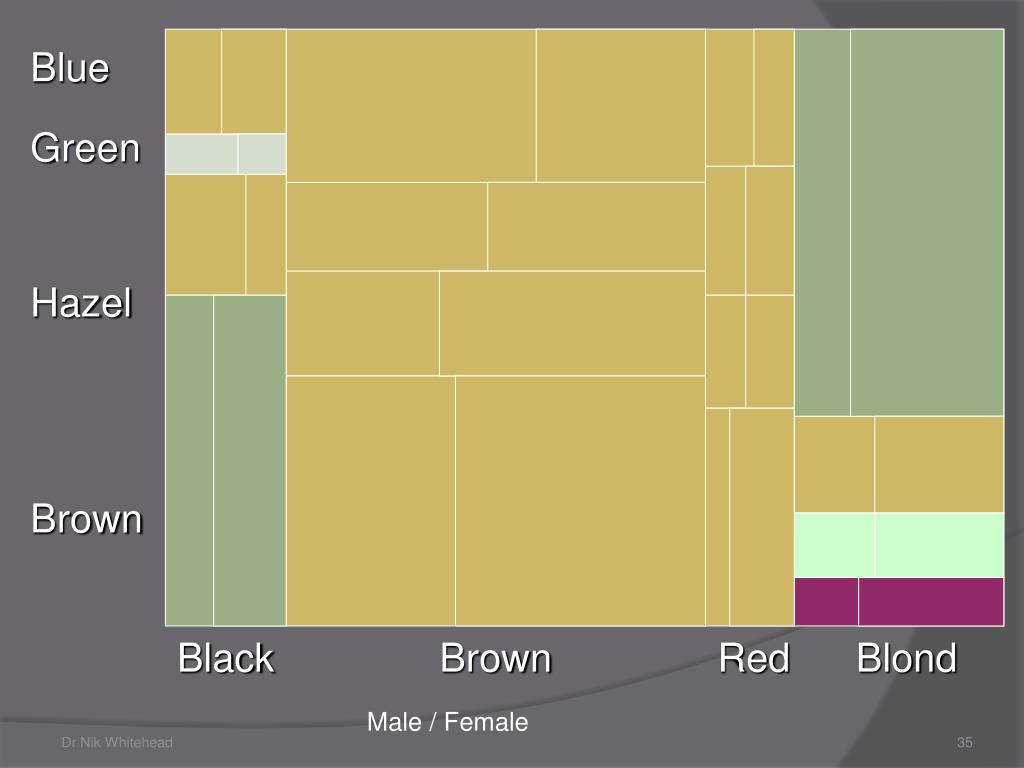 Blue

Green

Hazel

Brown

Black Brown Red Blond

Male / Female

Dr Nik Whitehead

35